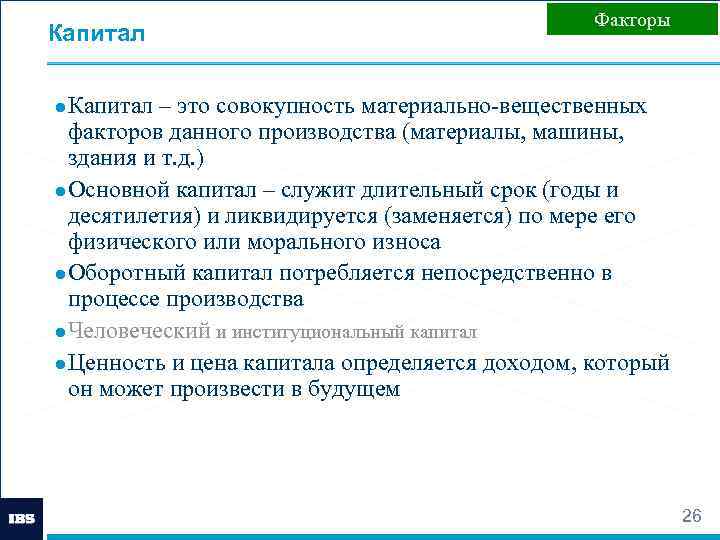 Факторы

Капитал

Капитал – это совокупность материально-вещественных факторов данного производства (материалы, машины, здания и т.д.)

Основной капитал – служит длительный срок (годы и десятилетия) и ликвидируется (заменяется) по мере его физического или морального износа

Оборотный капитал потребляется непосредственно в процессе производства

Человеческий и институциональный капитал

Ценность и цена капитала определяется доходом, который он может произвести в будущем

IBS

26